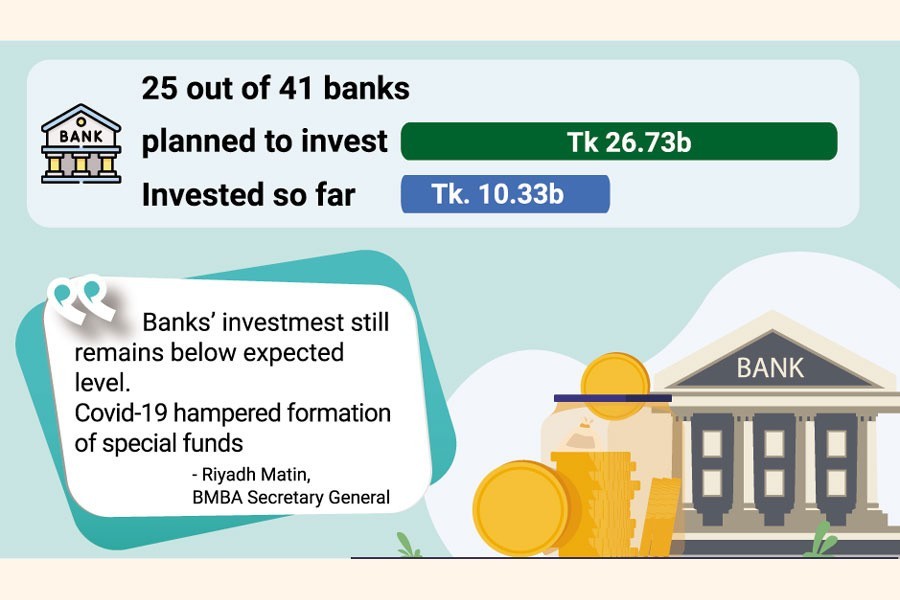 BANK

25 out of 41 banks

planned to invest Tk 26.73b

Invested so far Tk. 10.33b

Banks' investmest still remains below expected level.
Covid-19 hampered formation of special funds

- Riyadh Matin,
BMBA Secretary General

BANK